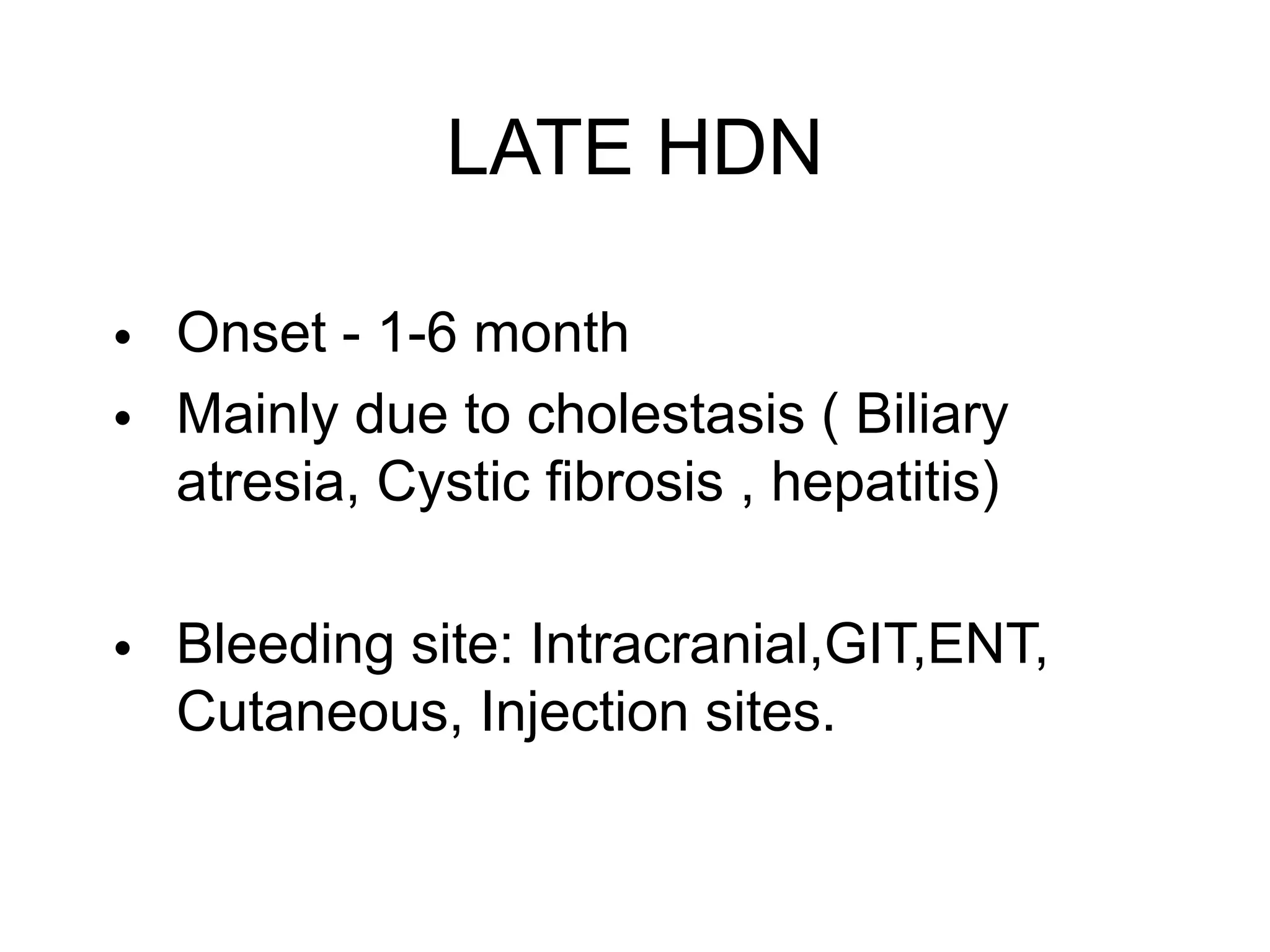 LATE HDN

• Onset - 1-6 month
• Mainly due to cholestasis ( Biliary atresia, Cystic fibrosis , hepatitis)

• Bleeding site: Intracranial,GIT,ENT, Cutaneous, Injection sites.